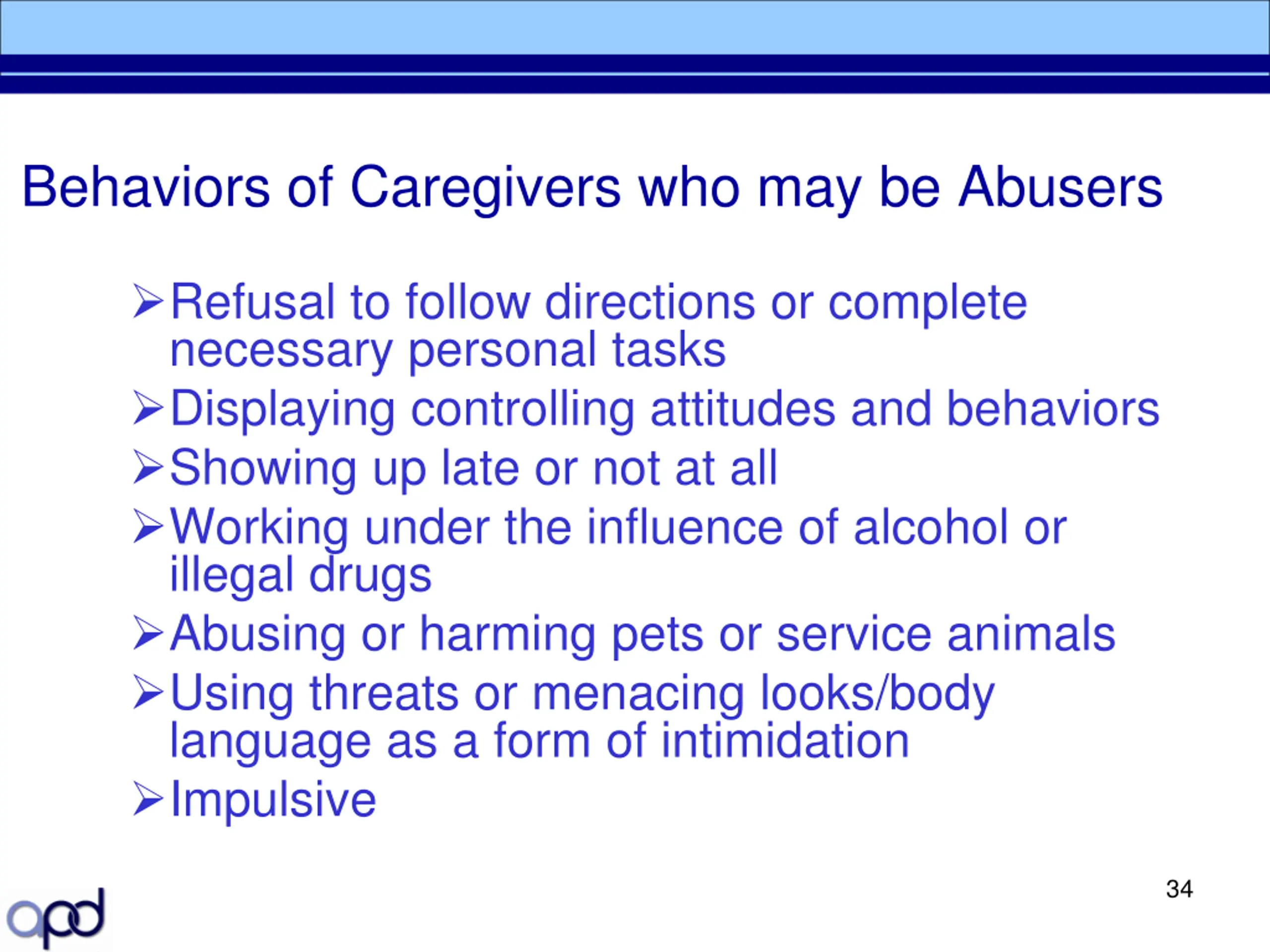 Behaviors of Caregivers who may be Abusers

➢Refusal to follow directions or complete necessary personal tasks
➢Displaying controlling attitudes and behaviors
➢Showing up late or not at all
➢Working under the influence of alcohol or illegal drugs
➢Abusing or harming pets or service animals
➢Using threats or menacing looks/body language as a form of intimidation
➢Impulsive

34

apd